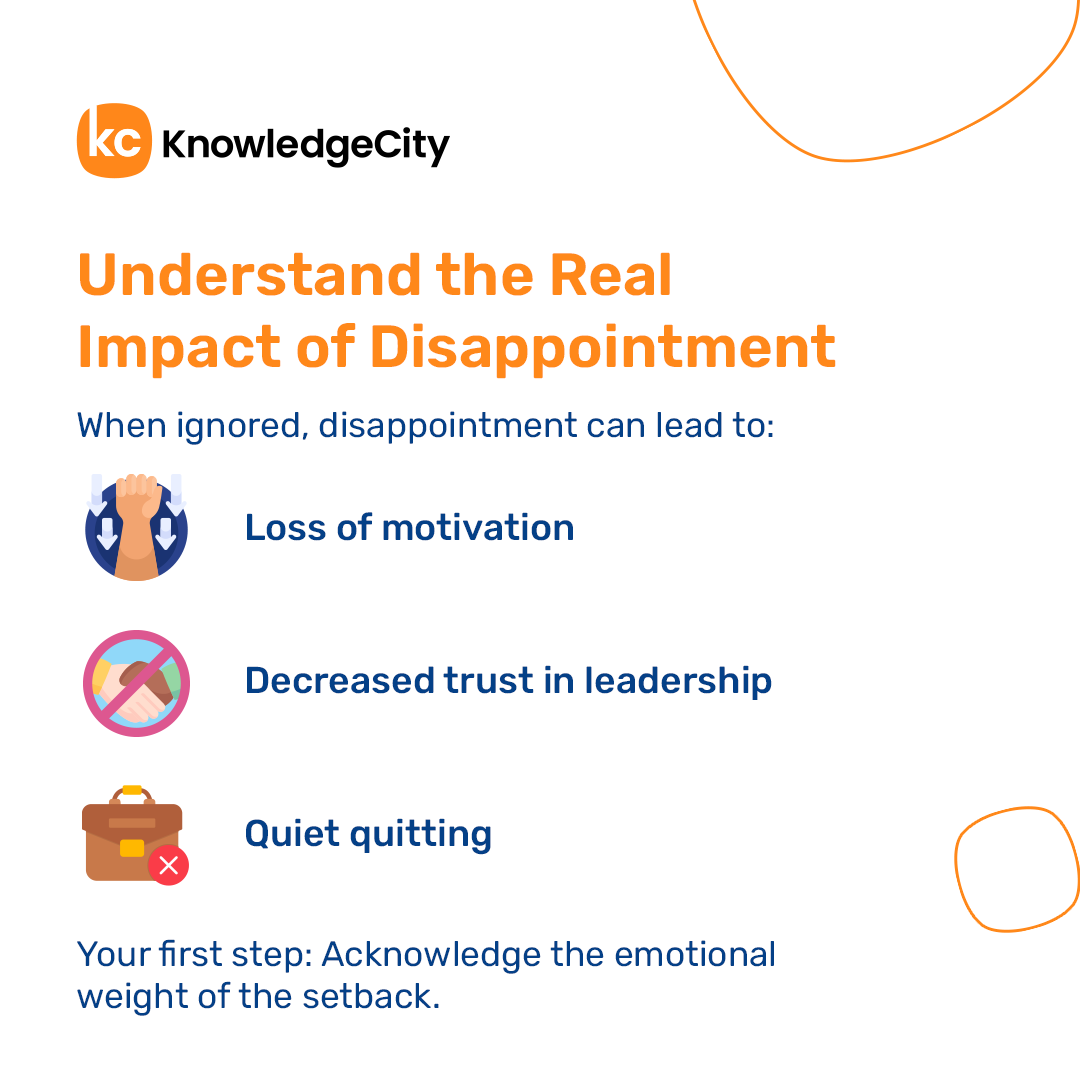 kc KnowledgeCity

Understand the Real Impact of Disappointment

When ignored, disappointment can lead to:

Loss of motivation

Decreased trust in leadership

Quiet quitting

Your first step: Acknowledge the emotional weight of the setback.